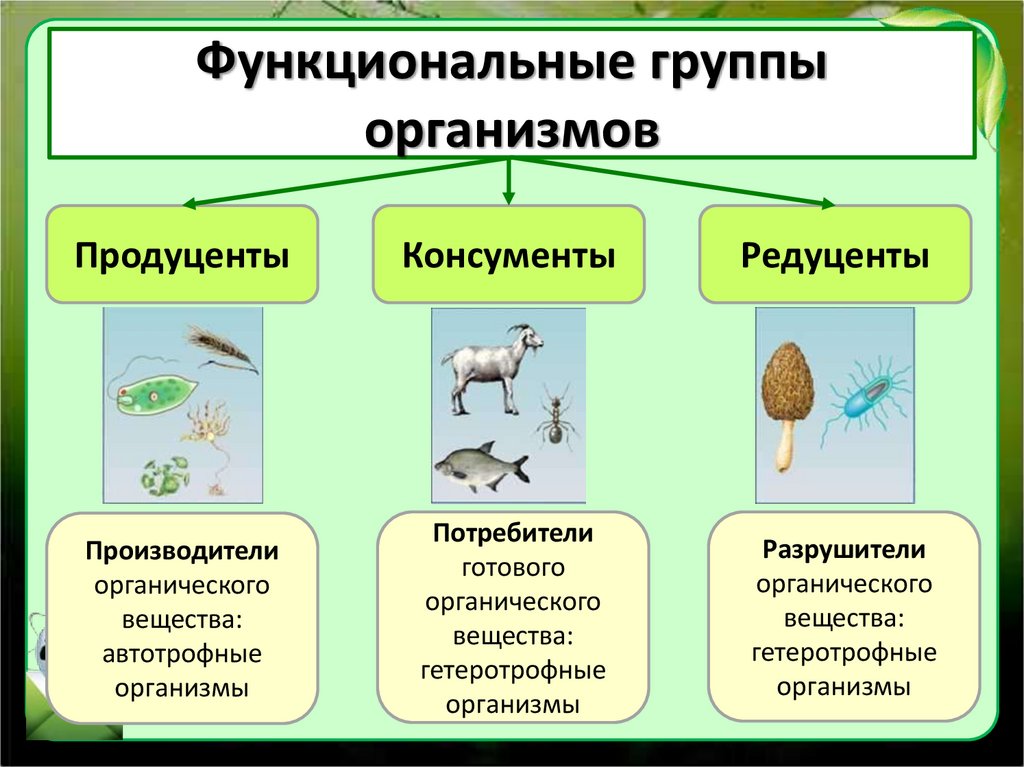 Функциональные группы организмов

Продуценты

Консументы

Редуценты

Производители органического вещества: автотрофные организмы

Потребители готового органического вещества: гетеротрофные организмы

Разрушители органического вещества: гетеротрофные организмы